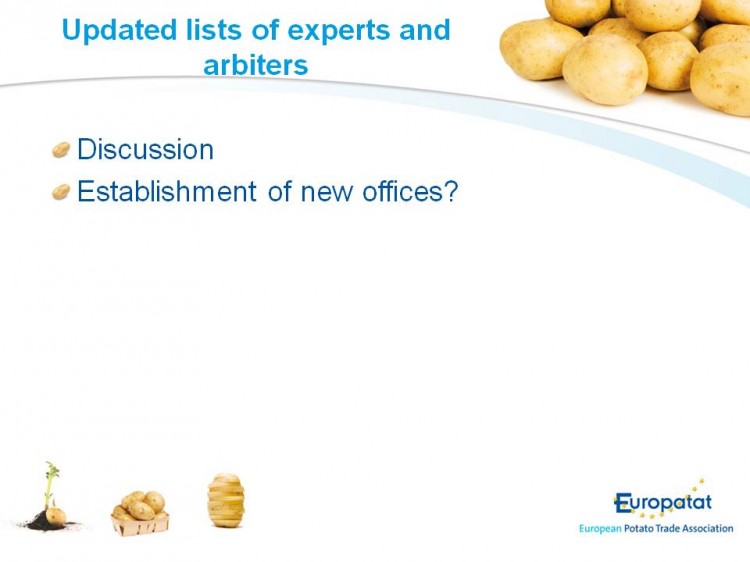 Updated lists of experts and arbiters

Discussion

Establishment of new offices?

Europatat
European Potato Trade Association